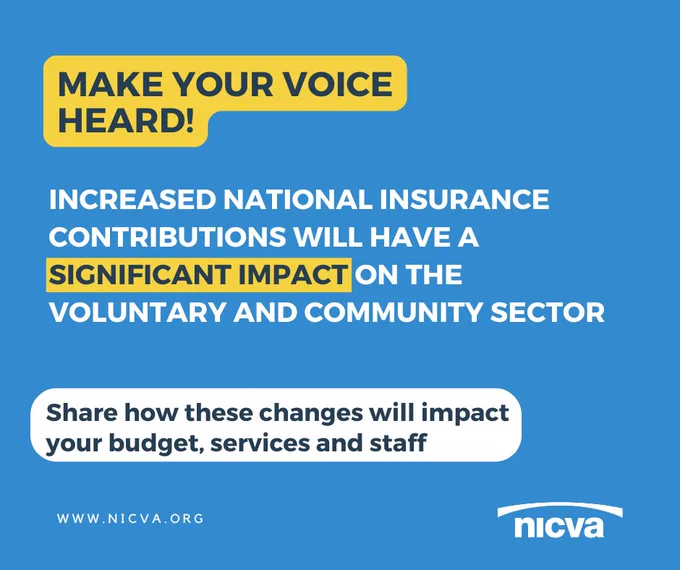 MAKE YOUR VOICE HEARD!

INCREASED NATIONAL INSURANCE CONTRIBUTIONS WILL HAVE A SIGNIFICANT IMPACT ON THE VOLUNTARY AND COMMUNITY SECTOR

Share how these changes will impact your budget, services and staff

WWW.NICVA.ORG

nicva